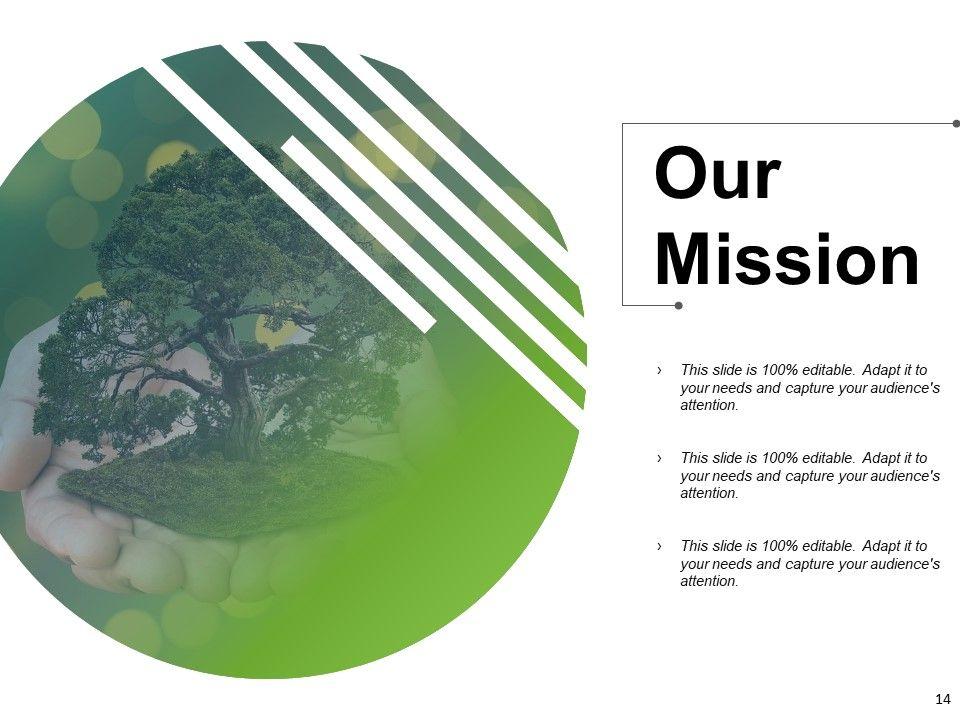 Our Mission

› This slide is 100% editable. Adapt it to your needs and capture your audience's attention.

› This slide is 100% editable. Adapt it to your needs and capture your audience's attention.

› This slide is 100% editable. Adapt it to your needs and capture your audience's attention.

14